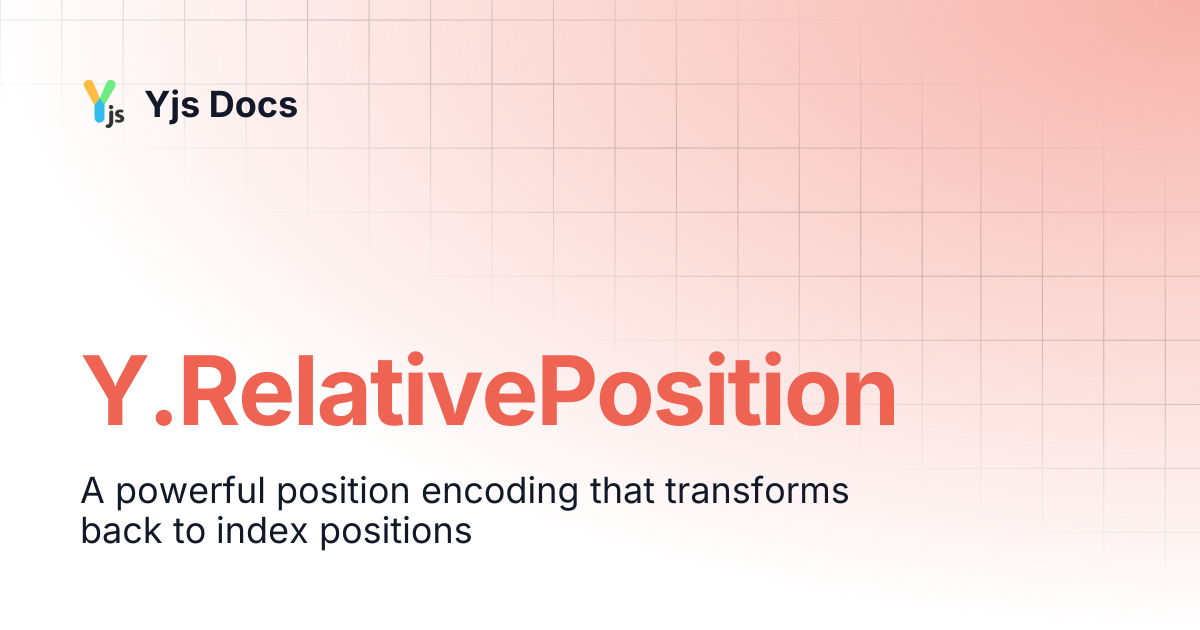 Yjs Yjs Docs

Y.RelativePosition

A powerful position encoding that transforms back to index positions